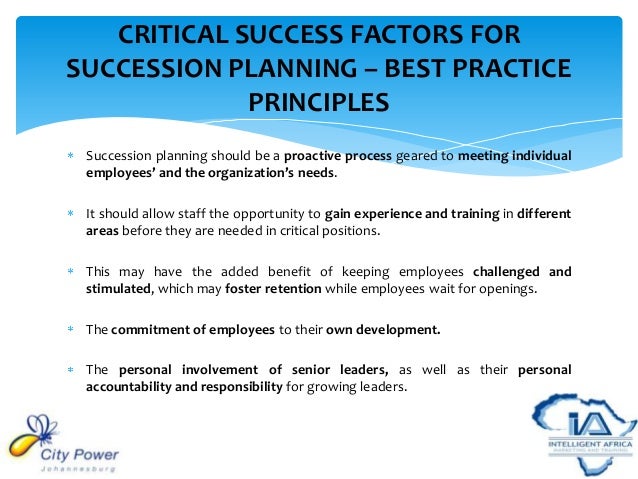 CRITICAL SUCCESS FACTORS FOR SUCCESSION PLANNING – BEST PRACTICE PRINCIPLES

* Succession planning should be a proactive process geared to meeting individual employees' and the organization's needs.

* It should allow staff the opportunity to gain experience and training in different areas before they are needed in critical positions.

* This may have the added benefit of keeping employees challenged and stimulated, which may foster retention while employees wait for openings.

* The commitment of employees to their own development.

* The personal involvement of senior leaders, as well as their personal accountability and responsibility for growing leaders.

City Power
Johannesburg

IA
INTELLIGENT AFRICA
MARKETING AND TRAINING